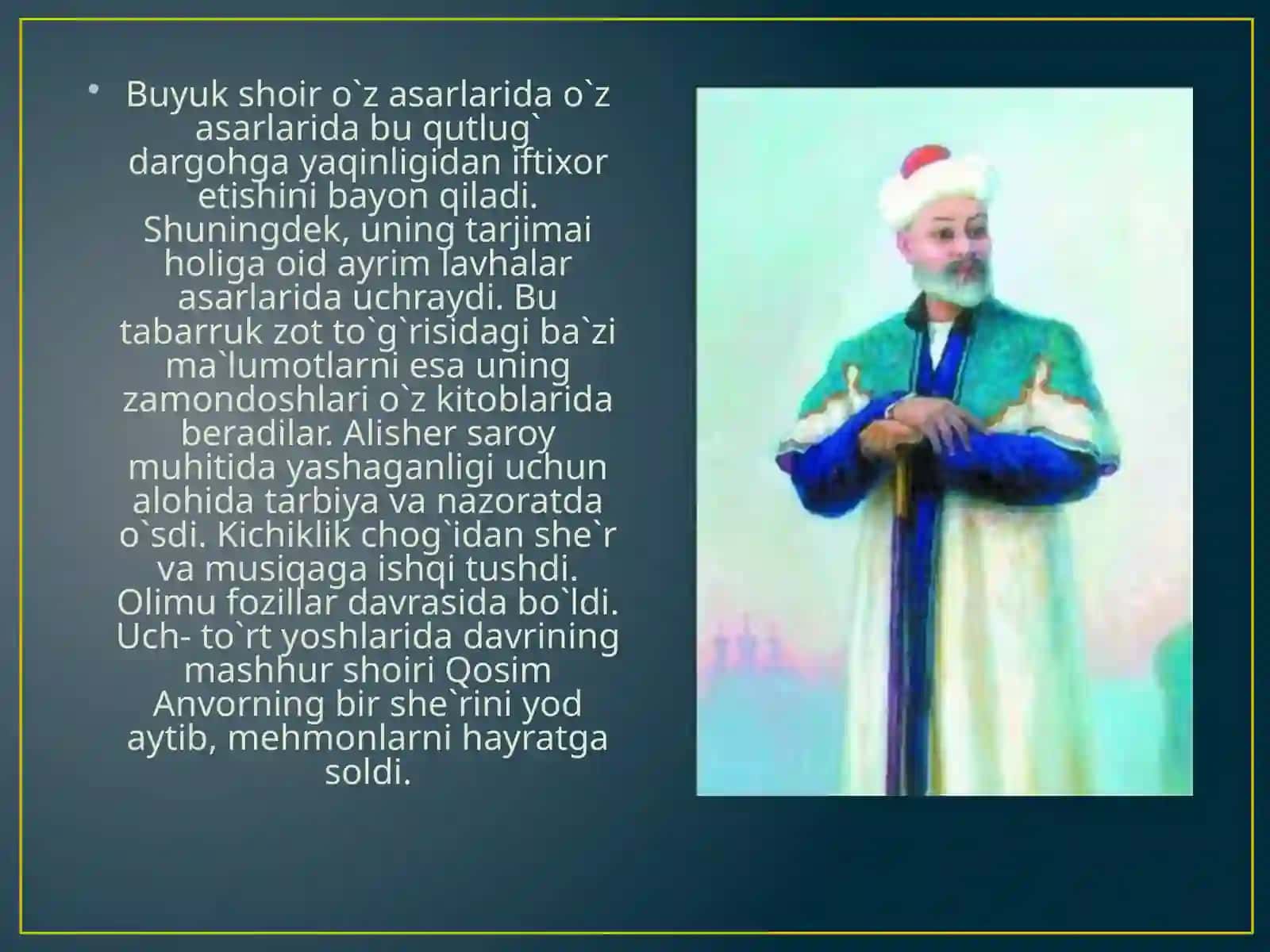 • Buyuk shoir o`z asarlarida o`z asarlarida bu qutlug` dargohga yaqinligidan iftixor etishini bayon qiladi. Shuningdek, uning tarjimai holiga oid ayrim lavhalar asarlarida uchraydi. Bu tabarruk zot to`g`risidagi ba`zi ma`lumotlarni esa uning zamondoshlari o`z kitoblarida beradilar. Alisher saroy muhitida yashaganligi uchun alohida tarbiya va nazoratda o`sdi. Kichiklik chog`idan she`r va musiqaga ishqi tushdi. Olimu fozillar davrasida bo`ldi. Uch- to`rt yoshlarida davrining mashhur shoiri Qosim Anvorning bir she`rini yod aytib, mehmonlarni hayratga soldi.